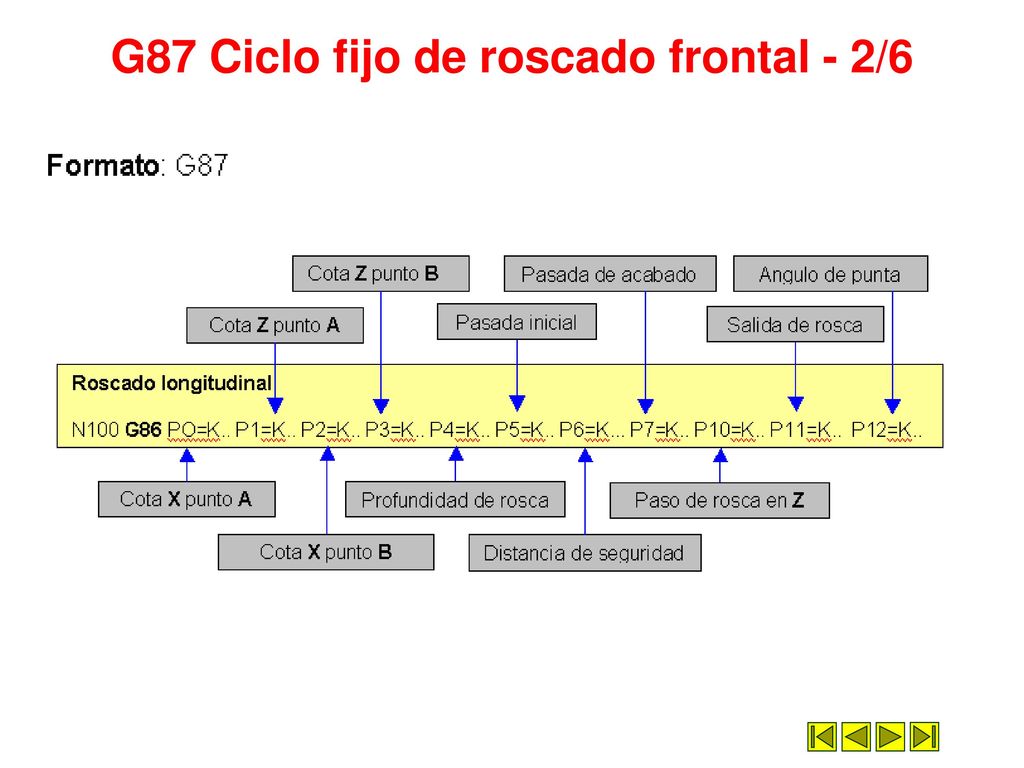 G87 Ciclo fijo de roscado frontal - 2/6

Formato: G87

Cota Z punto B

Pasada de acabado

Angulo de punta

Cota Z punto A

Pasada inicial

Salida de rosca

Roscado longitudinal

N100 G86 PO=K.. P1=K.. P2=K.. P3=K.. P4=K.. P5=K.. P6=K... P7=K.. P10=K.. P11=K.. P12=K..

Cota X punto A

Profundidad de rosca

Paso de rosca en Z

Cota X punto B

Distancia de seguridad